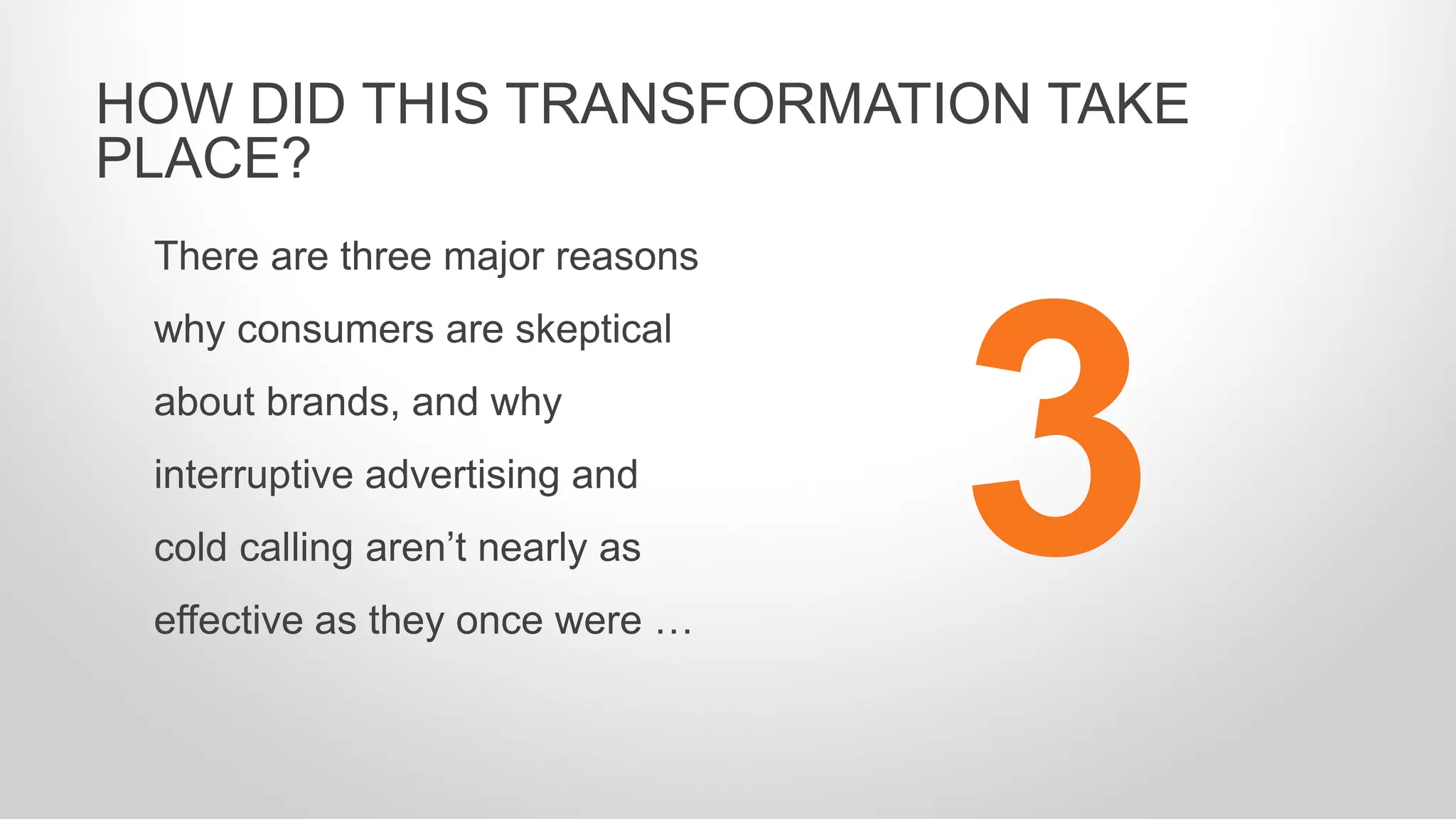 HOW DID THIS TRANSFORMATION TAKE PLACE?

There are three major reasons why consumers are skeptical about brands, and why interruptive advertising and cold calling aren’t nearly as effective as they once were …

3